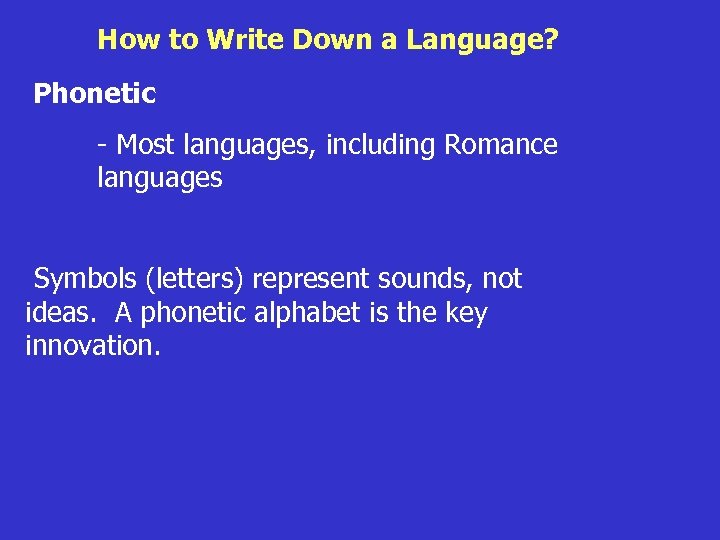 How to Write Down a Language?

Phonetic

- Most languages, including Romance languages

Symbols (letters) represent sounds, not ideas. A phonetic alphabet is the key innovation.